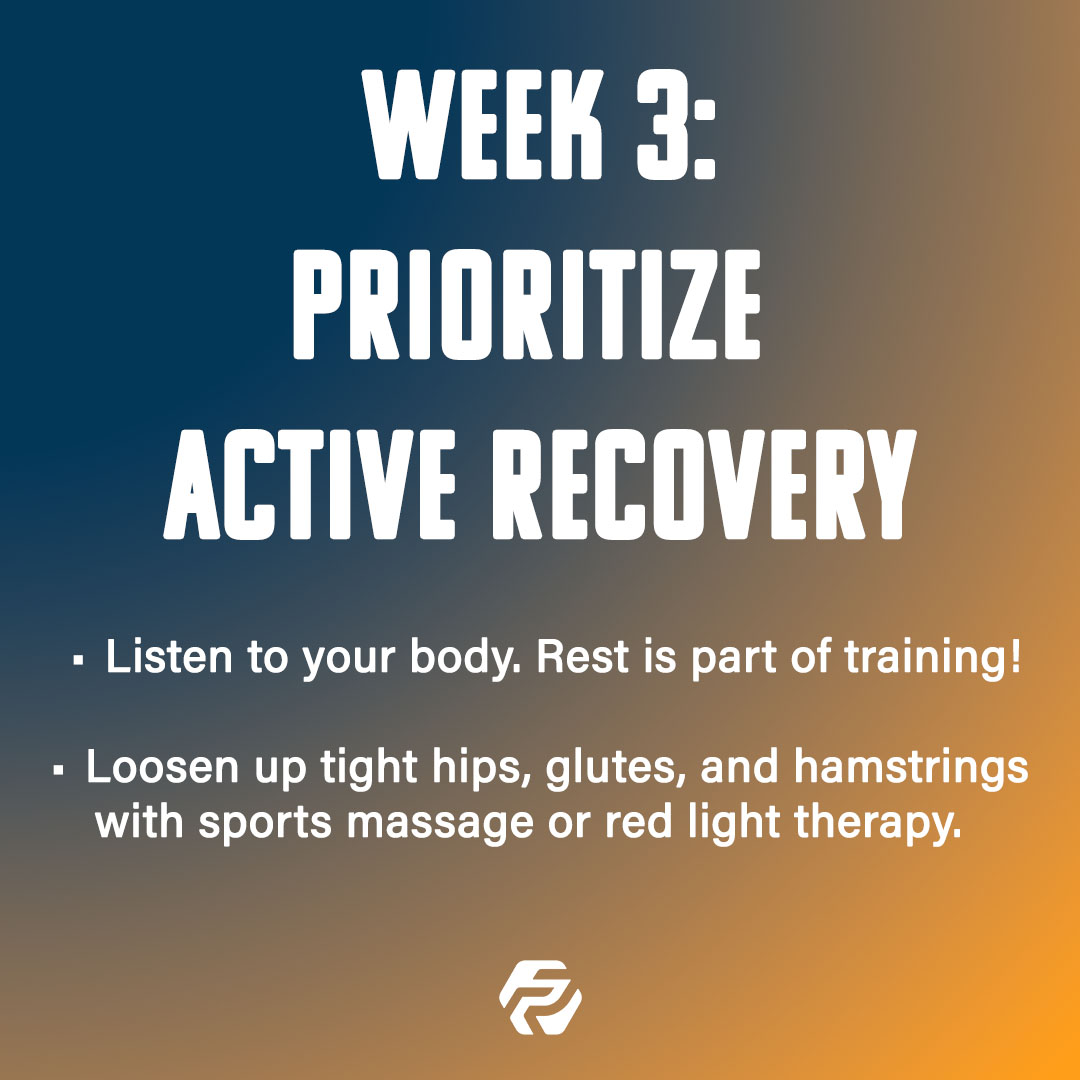 WEEK 3:
PRIORITIZE
ACTIVE RECOVERY

▪ Listen to your body. Rest is part of training!

▪ Loosen up tight hips, glutes, and hamstrings with sports massage or red light therapy.